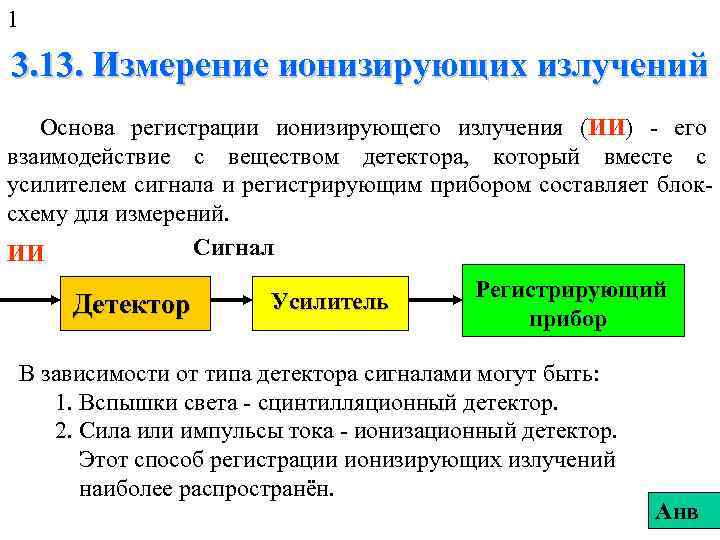 1

3.13. Измерение ионизирующих излучений

Основа регистрации ионизирующего излучения (ИИ) - его взаимодействие с веществом детектора, который вместе с усилителем сигнала и регистрирующим прибором составляет блок-схему для измерений.

ИИ

Сигнал

Детектор

Усилитель

Регистрирующий прибор

В зависимости от типа детектора сигналами могут быть:
1. Вспышки света - сцинтилляционный детектор.
2. Сила или импульсы тока - ионизационный детектор. Этот способ регистрации ионизирующих излучений наиболее распространён.

Анв